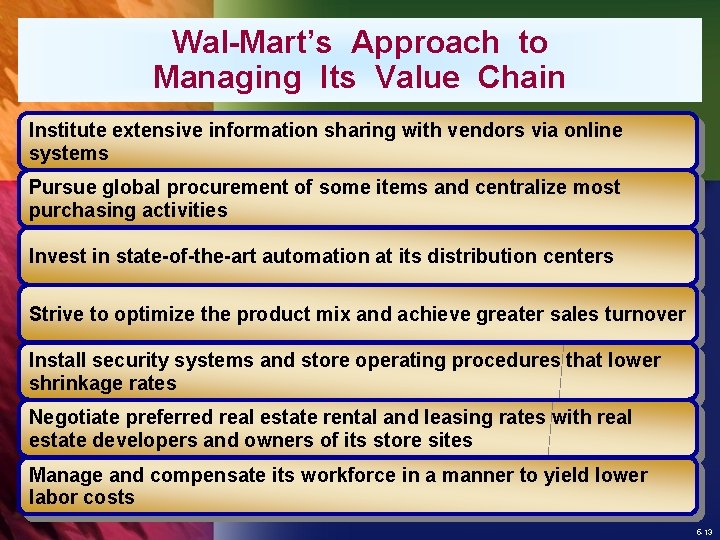 Wal-Mart's Approach to Managing Its Value Chain

Institute extensive information sharing with vendors via online systems

Pursue global procurement of some items and centralize most purchasing activities

Invest in state-of-the-art automation at its distribution centers

Strive to optimize the product mix and achieve greater sales turnover

Install security systems and store operating procedures that lower shrinkage rates

Negotiate preferred real estate rental and leasing rates with real estate developers and owners of its store sites

Manage and compensate its workforce in a manner to yield lower labor costs

6-13